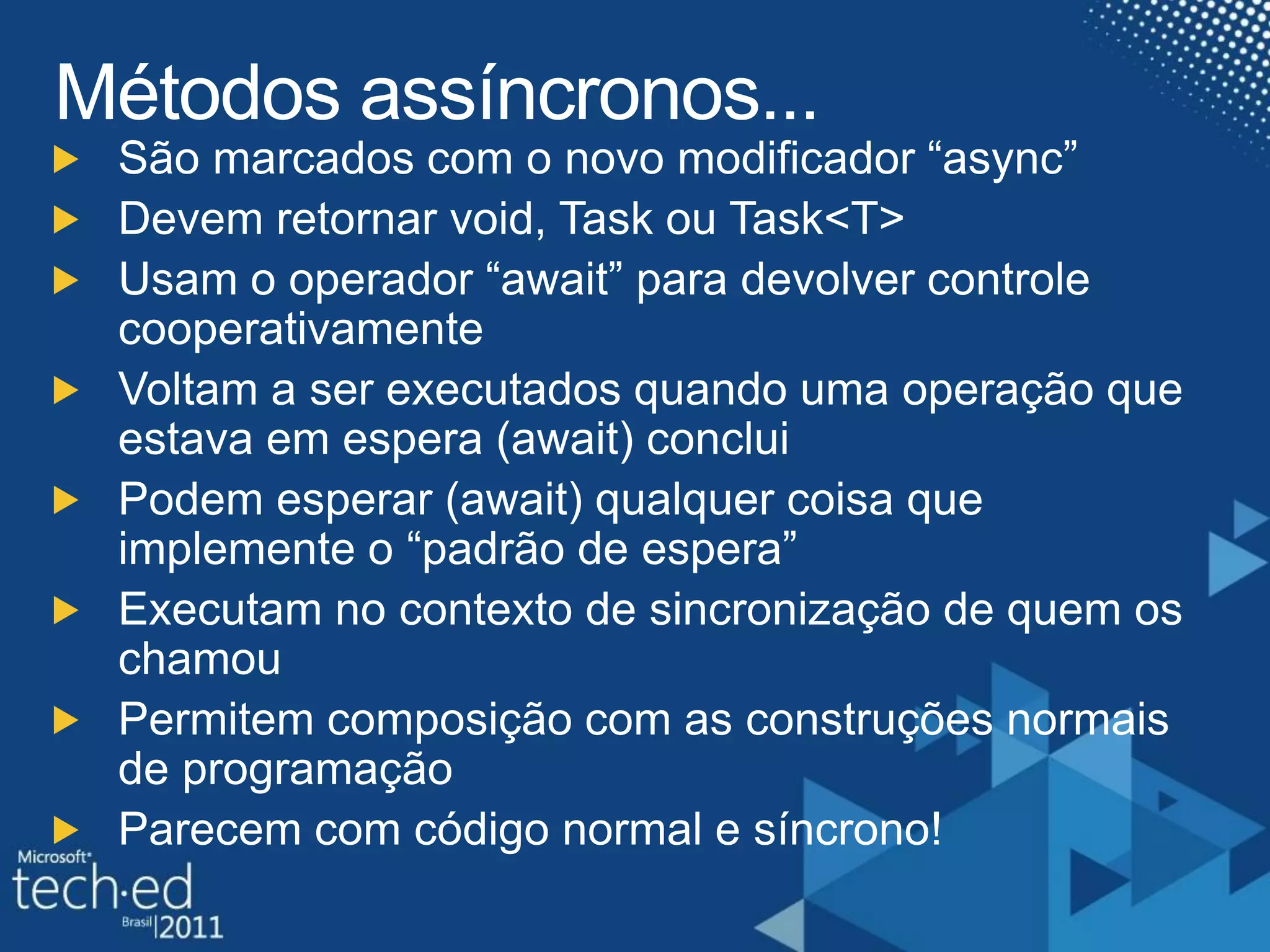 Métodos assíncronos...

São marcados com o novo modificador “async”

Devem retornar void, Task ou Task<T>

Usam o operador “await” para devolver controle cooperativamente

Voltam a ser executados quando uma operação que estava em espera (await) conclui

Podem esperar (await) qualquer coisa que implemente o “padrão de espera”

Executam no contexto de sincronização de quem os chamou

Permitem composição com as construções normais de programação

Parecem com código normal e síncrono!

Microsoft tech·ed Brasil 2011